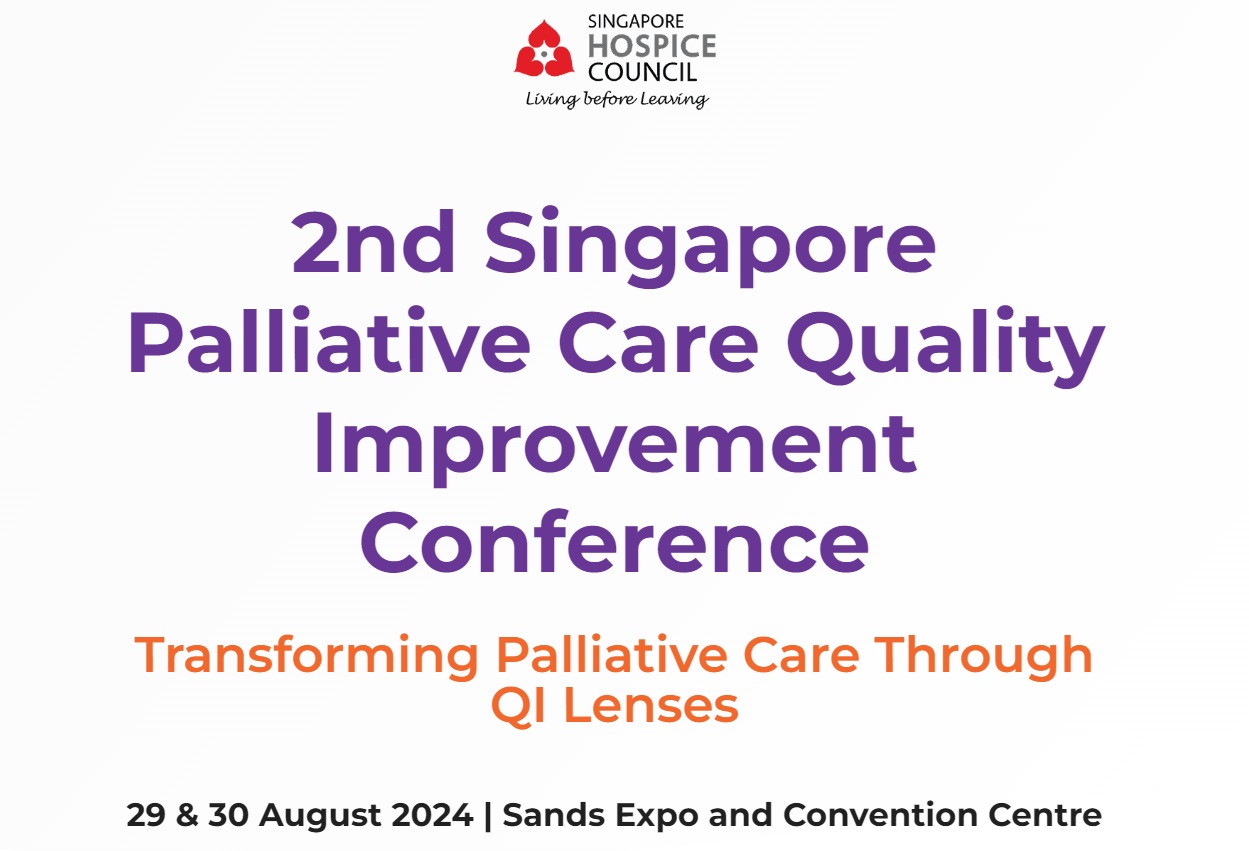 SINGAPORE
HOSPICE
COUNCIL
Living before Leaving

2nd Singapore Palliative Care Quality Improvement Conference

Transforming Palliative Care Through QI Lenses

29 & 30 August 2024 | Sands Expo and Convention Centre